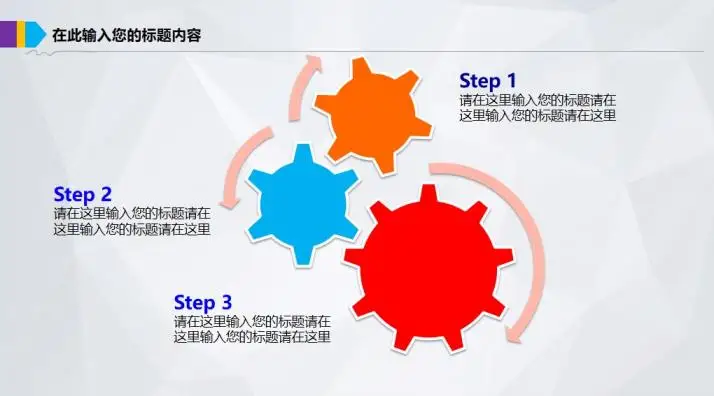 在此输入您的标题内容

Step 1
请在这里输入您的标题请在这里输入您的标题请在这里

Step 2
请在这里输入您的标题请在这里输入您的标题请在这里

Step 3
请在这里输入您的标题请在这里输入您的标题请在这里